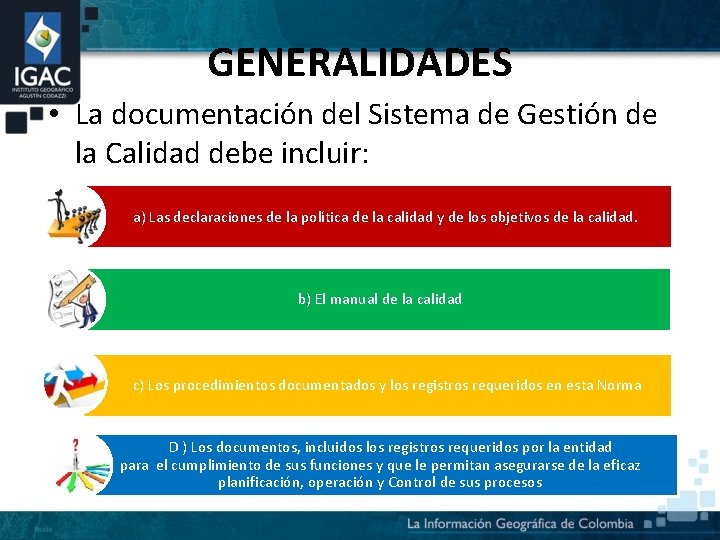 IGAC
INSTITUTO GEOGRÁFICO AGUSTÍN CODAZZI

GENERALIDADES

• La documentación del Sistema de Gestión de la Calidad debe incluir:

a) Las declaraciones de la política de la calidad y de los objetivos de la calidad.

b) El manual de la calidad

c) Los procedimientos documentados y los registros requeridos en esta Norma

D ) Los documentos, incluidos los registros requeridos por la entidad para el cumplimiento de sus funciones y que le permitan asegurarse de la eficaz planificación, operación y Control de sus procesos

La Información Geográfica de Colombia